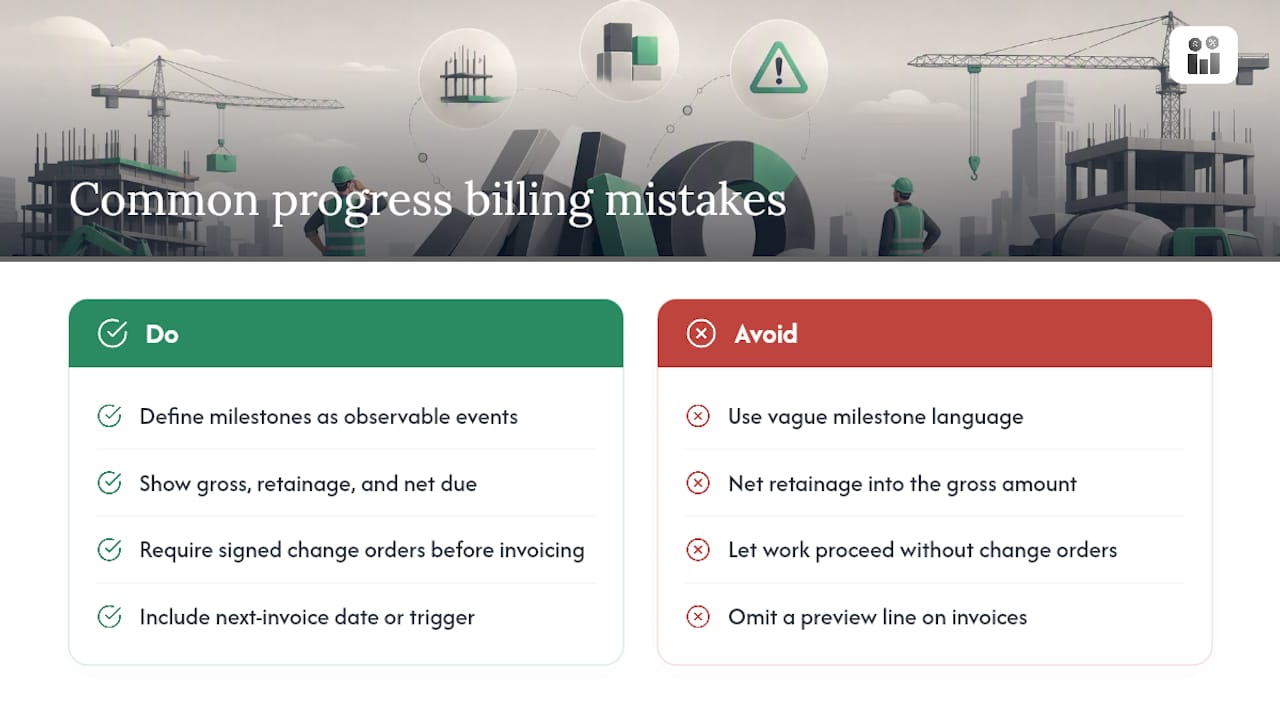 Common progress billing mistakes

Do

Define milestones as observable events

Show gross, retainage, and net due

Require signed change orders before invoicing

Include next-invoice date or trigger

Avoid

Use vague milestone language

Net retainage into the gross amount

Let work proceed without change orders

Omit a preview line on invoices